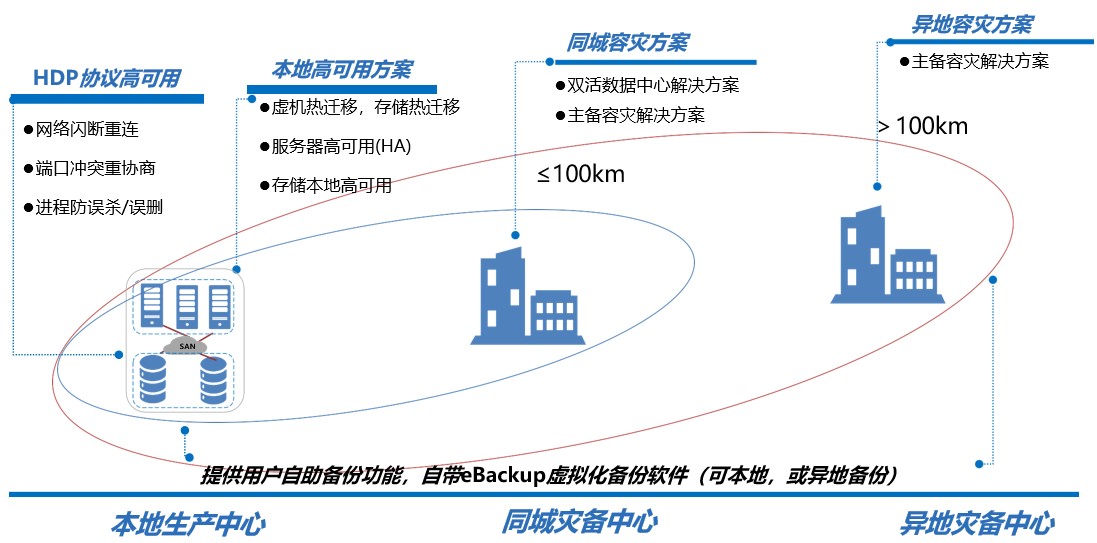 HDP协议高可用

●网络闪断重连

●端口冲突重协商

●进程防误杀/误删

本地高可用方案

●虚机热迁移，存储热迁移

●服务器高可用(HA)

●存储本地高可用

同城容灾方案

●双活数据中心解决方案

●主备容灾解决方案

≤100km

异地容灾方案

●主备容灾解决方案

> 100km

SAN

提供用户自助备份功能，自带eBackup虚拟化备份软件（可本地，或异地备份）

本地生产中心

同城灾备中心

异地灾备中心